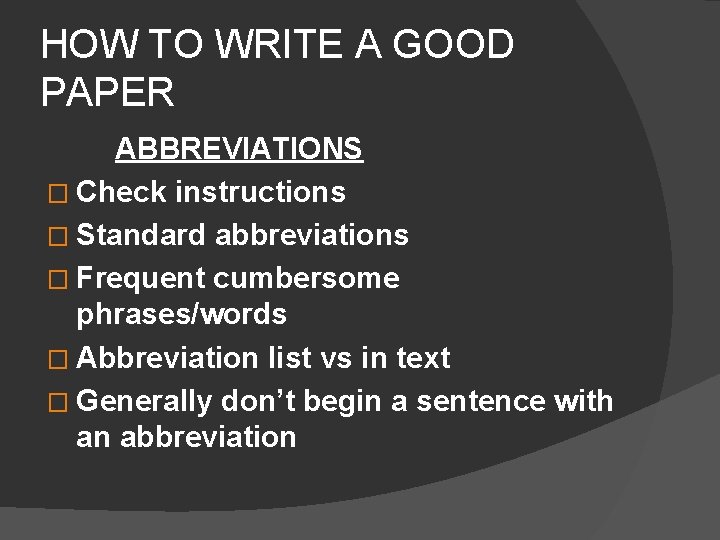 HOW TO WRITE A GOOD PAPER

ABBREVIATIONS

□ Check instructions
□ Standard abbreviations
□ Frequent cumbersome phrases/words
□ Abbreviation list vs in text
□ Generally don't begin a sentence with an abbreviation